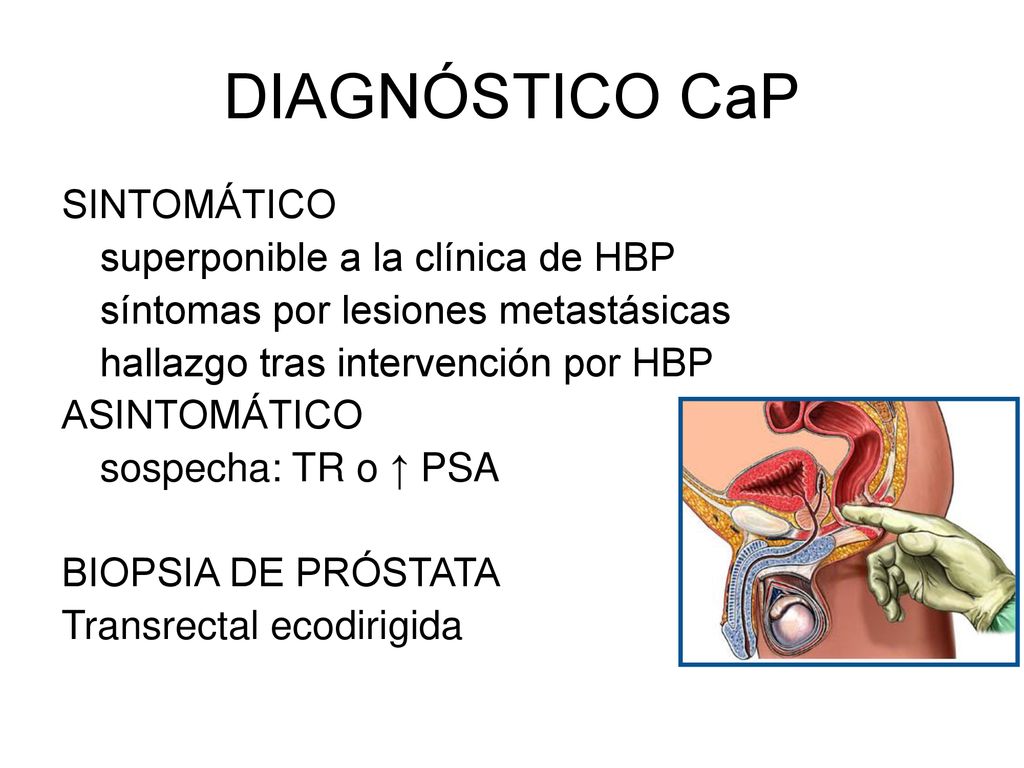 DIAGNÓSTICO CaP

SINTOMÁTICO
superponible a la clínica de HBP
síntomas por lesiones metastásicas
hallazgo tras intervención por HBP
ASINTOMÁTICO
sospecha: TR o ↑ PSA

BIOPSIA DE PRÓSTATA
Transrectal ecodirigida